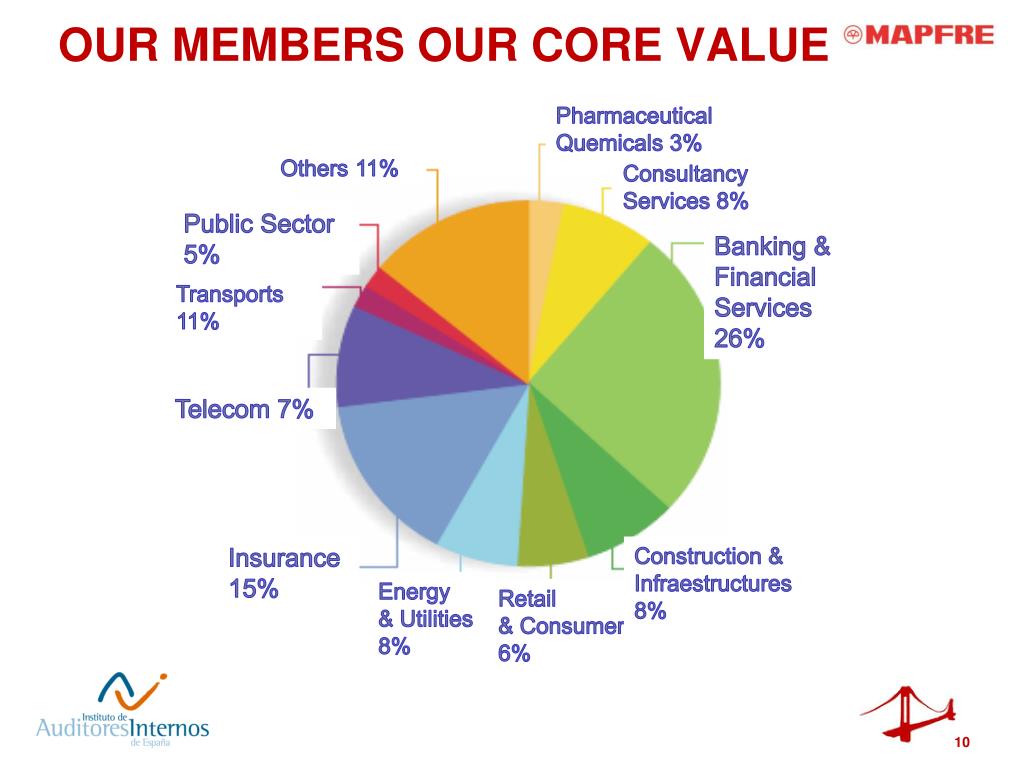 OUR MEMBERS OUR CORE VALUE

MAPFRE

Pharmaceutical Quemicals 3%

Consultancy Services 8%

Banking & Financial Services 26%

Construction & Infraestructures 8%

Retail & Consumer 6%

Energy & Utilities 8%

Insurance 15%

Telecom 7%

Transports 11%

Public Sector 5%

Others 11%

Instituto de Auditores Internos de España

10